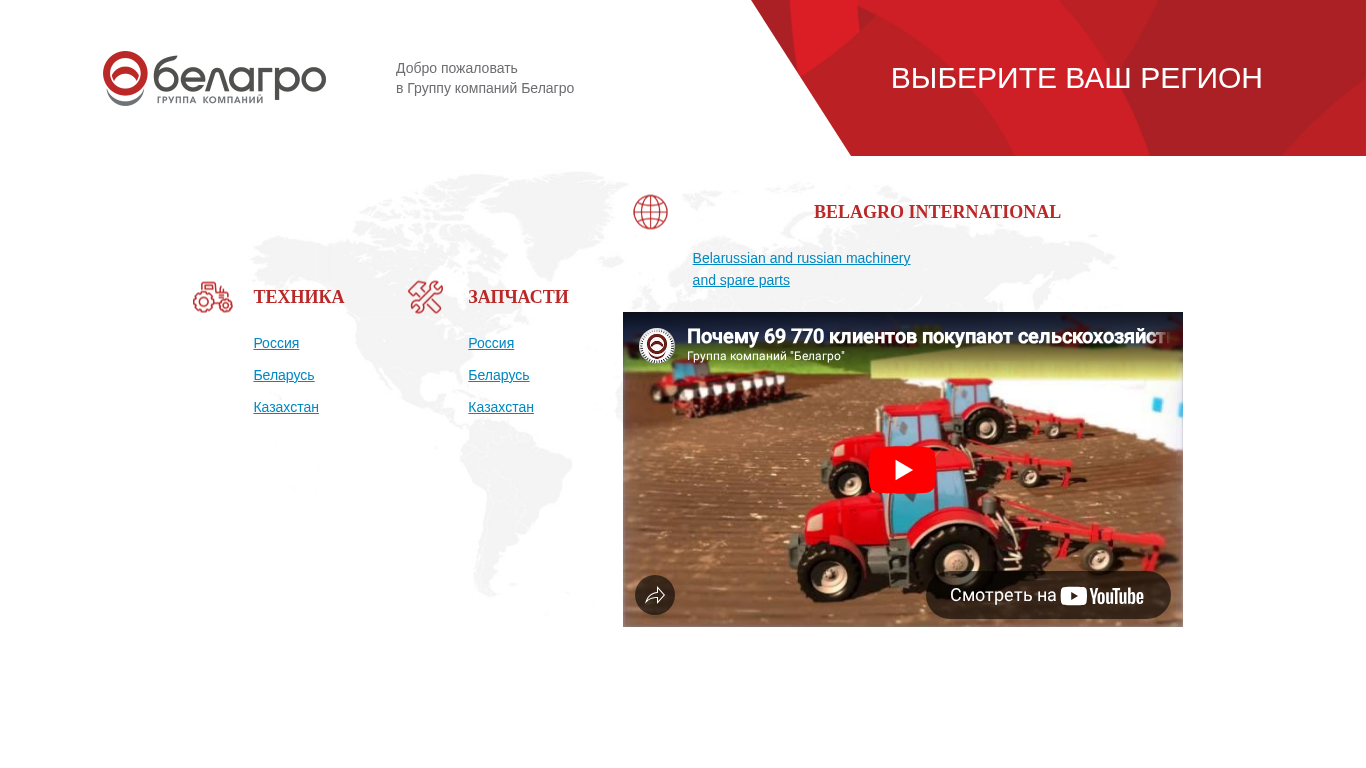 белагро
ГРУППА КОМПАНИЙ

Добро пожаловать
в Группу компаний Белагро

ВЫБЕРИТЕ ВАШ РЕГИОН

ТЕХНИКА

Россия

Беларусь

Казахстан

ЗАПЧАСТИ

Россия

Беларусь

Казахстан

BELAGRO INTERNATIONAL

Belarussian and russian machinery and spare parts

Почему 69 770 клиентов покупают сельскохозяйст
Группа компаний "Белагро"

Смотреть на YouTube